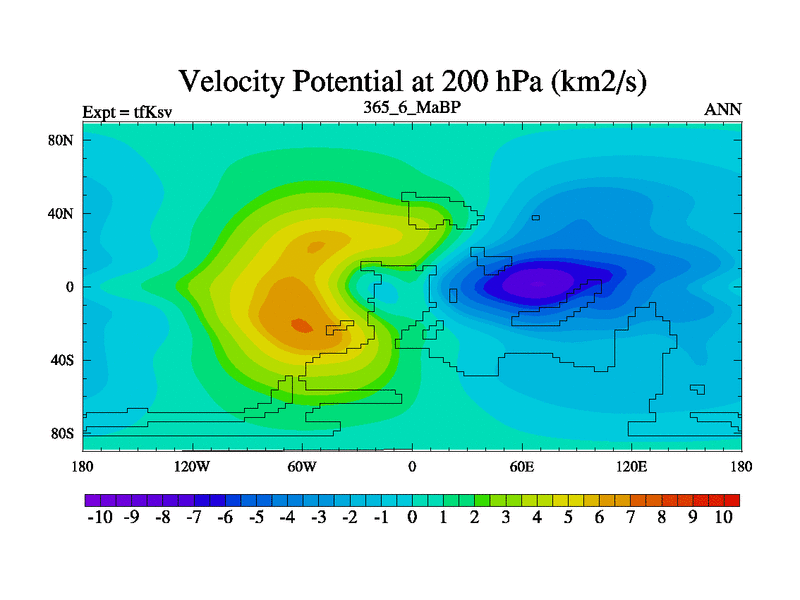 Velocity Potential at 200 hPa (km2/s)

Expt = tfKsv
365_6_MaBP
ANN

80N
40N
0
40S
80S

180
120W
60W
0
60E
120E
180

-10 -9 -8 -7 -6 -5 -4 -3 -2 -1 0 1 2 3 4 5 6 7 8 9 10